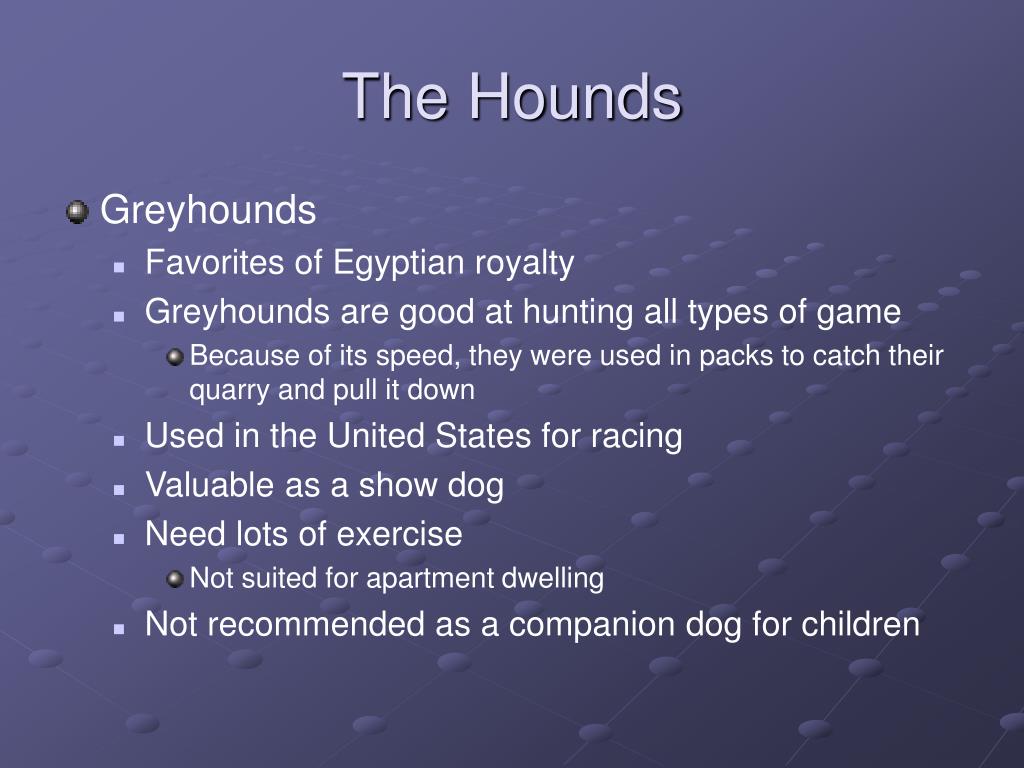 The Hounds

Greyhounds

Favorites of Egyptian royalty

Greyhounds are good at hunting all types of game

Because of its speed, they were used in packs to catch their quarry and pull it down

Used in the United States for racing

Valuable as a show dog

Need lots of exercise

Not suited for apartment dwelling

Not recommended as a companion dog for children